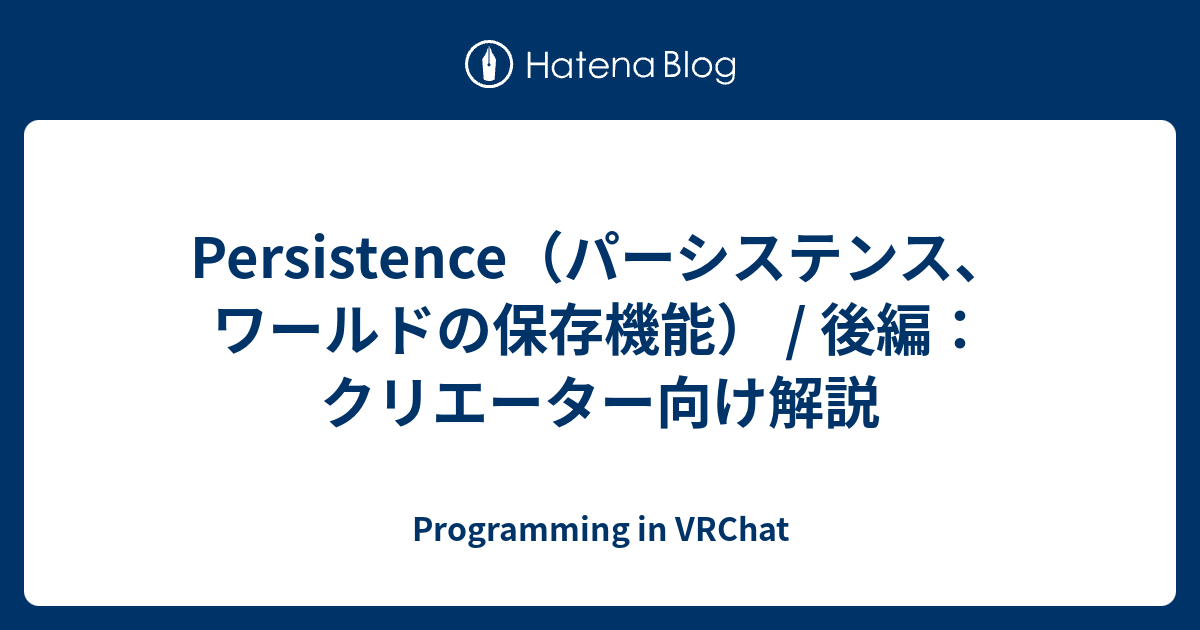 Hatena Blog

Persistence（パーシステンス、ワールドの保存機能） / 後編：クリエーター向け解説

Programming in VRChat